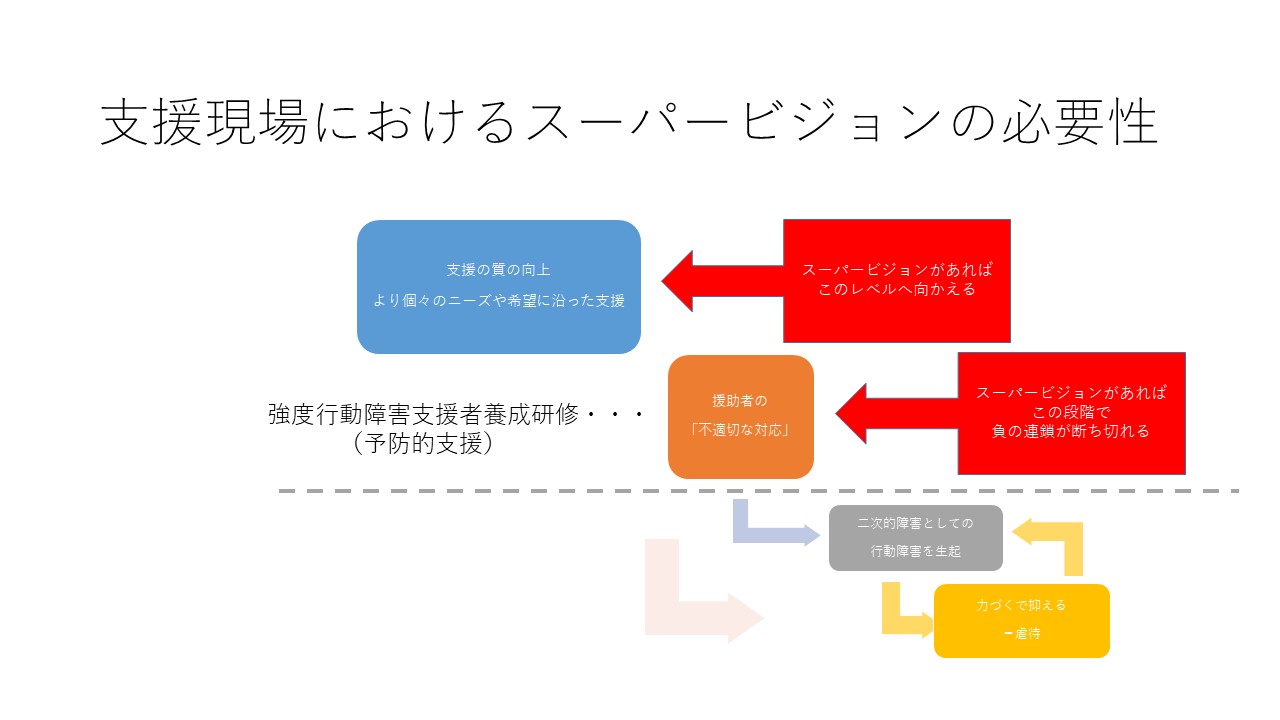 支援現場におけるスーパービジョンの必要性

支援の質の向上

より個々のニーズや希望に沿った支援

スーパービジョンがあれば
このレベルへ向かえる

強度行動障害支援者養成研修・・・
（予防的支援）

援助者の

「不適切な対応」

スーパービジョンがあれば
この段階で
負の連鎖が断ち切れる

二次的障害としての

行動障害を生起

力づくで抑える

＝虐待